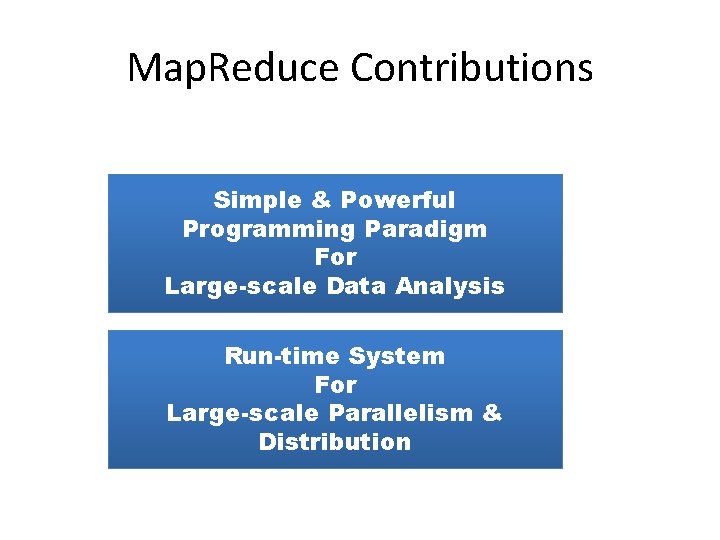 MapReduce Contributions

Simple & Powerful
Programming Paradigm
For
Large-scale Data Analysis

Run-time System
For
Large-scale Parallelism &
Distribution